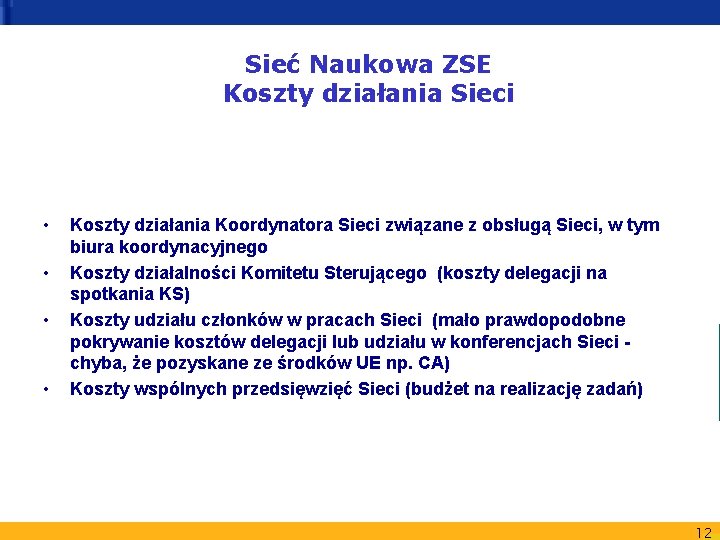 Sieć Naukowa ZSE
Koszty działania Sieci

• Koszty działania Koordynatora Sieci związane z obsługą Sieci, w tym biura koordynacyjnego
• Koszty działalności Komitetu Sterującego (koszty delegacji na spotkania KS)
• Koszty udziału członków w pracach Sieci (mało prawdopodobne pokrywanie kosztów delegacji lub udziału w konferencjach Sieci - chyba, że pozyskane ze środków UE np. CA)
• Koszty wspólnych przedsięwzięć Sieci (budżet na realizację zadań)

12